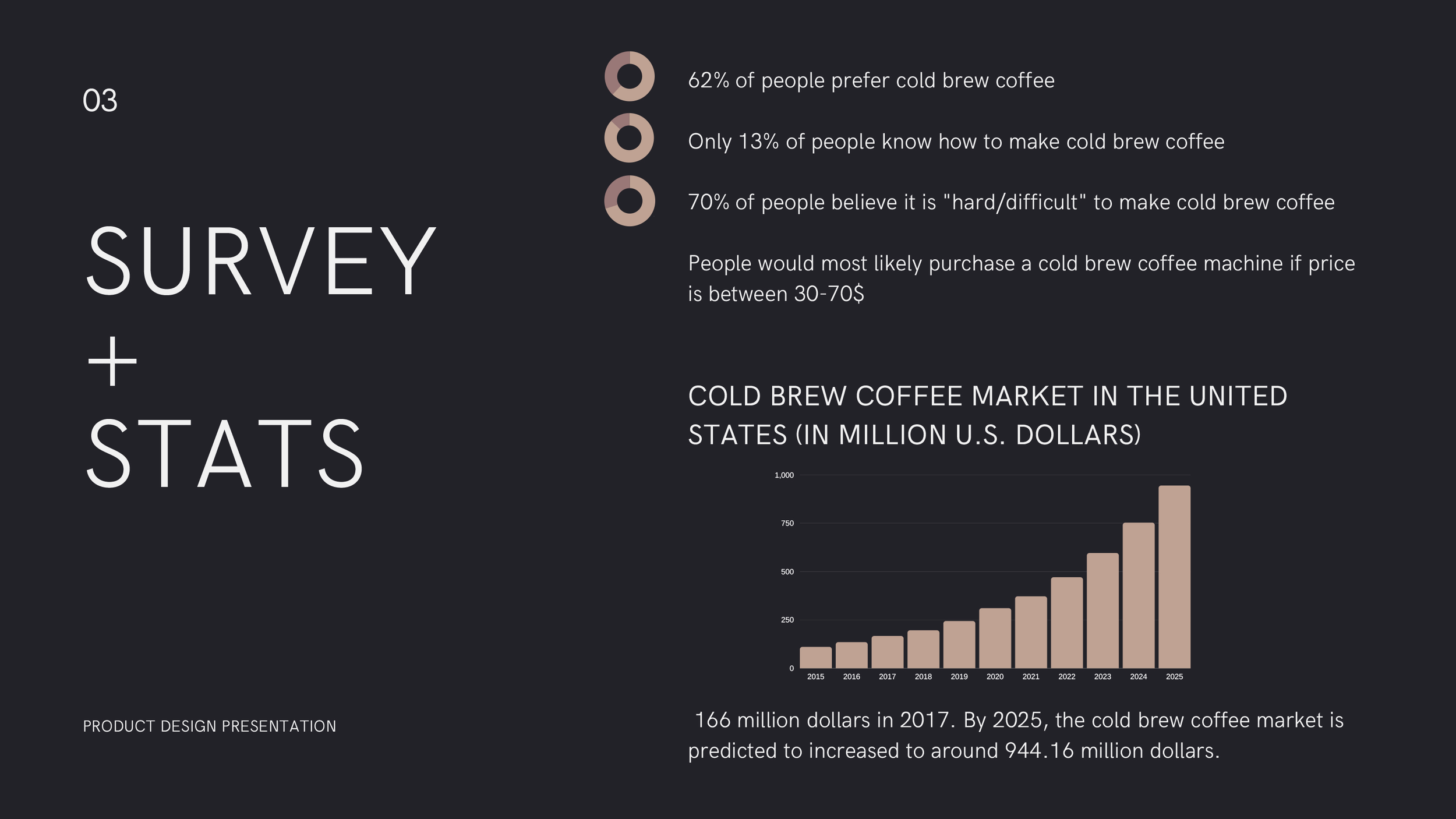 03

SURVEY
+
STATS

PRODUCT DESIGN PRESENTATION

62% of people prefer cold brew coffee

Only 13% of people know how to make cold brew coffee

70% of people believe it is "hard/difficult" to make cold brew coffee

People would most likely purchase a cold brew coffee machine if price is between 30-70$

COLD BREW COFFEE MARKET IN THE UNITED STATES (IN MILLION U.S. DOLLARS)

1,000
750
500
250
0
2015 2016 2017 2018 2019 2020 2021 2022 2023 2024 2025

166 million dollars in 2017. By 2025, the cold brew coffee market is predicted to increased to around 944.16 million dollars.